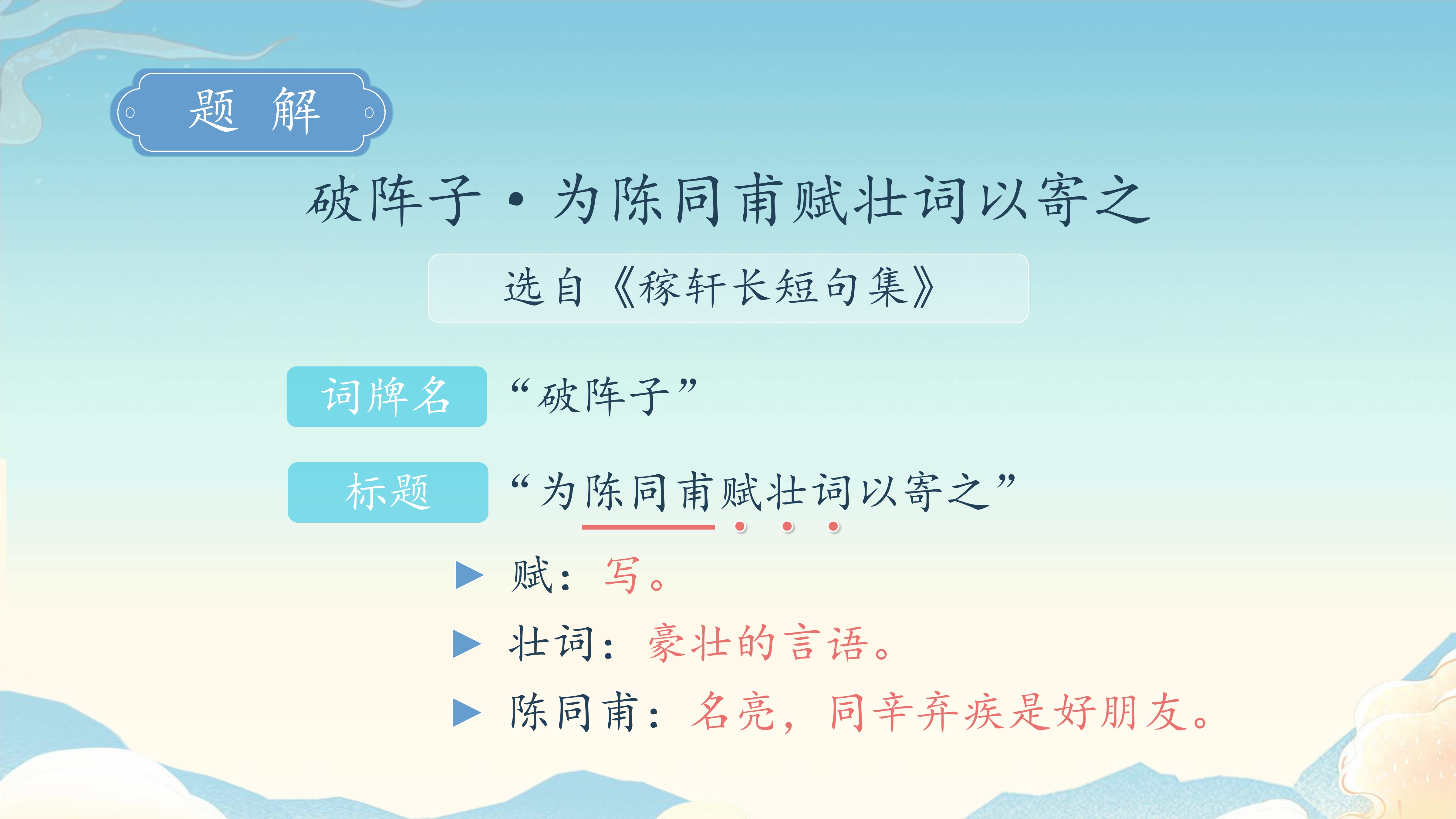 题 解

破阵子·为陈同甫赋壮词以寄之

选自《稼轩长短句集》

词牌名 “破阵子”

标题 “为陈同甫赋壮词以寄之”

▶ 赋：写。

▶ 壮词：豪壮的言语。

▶ 陈同甫：名亮，同辛弃疾是好朋友。